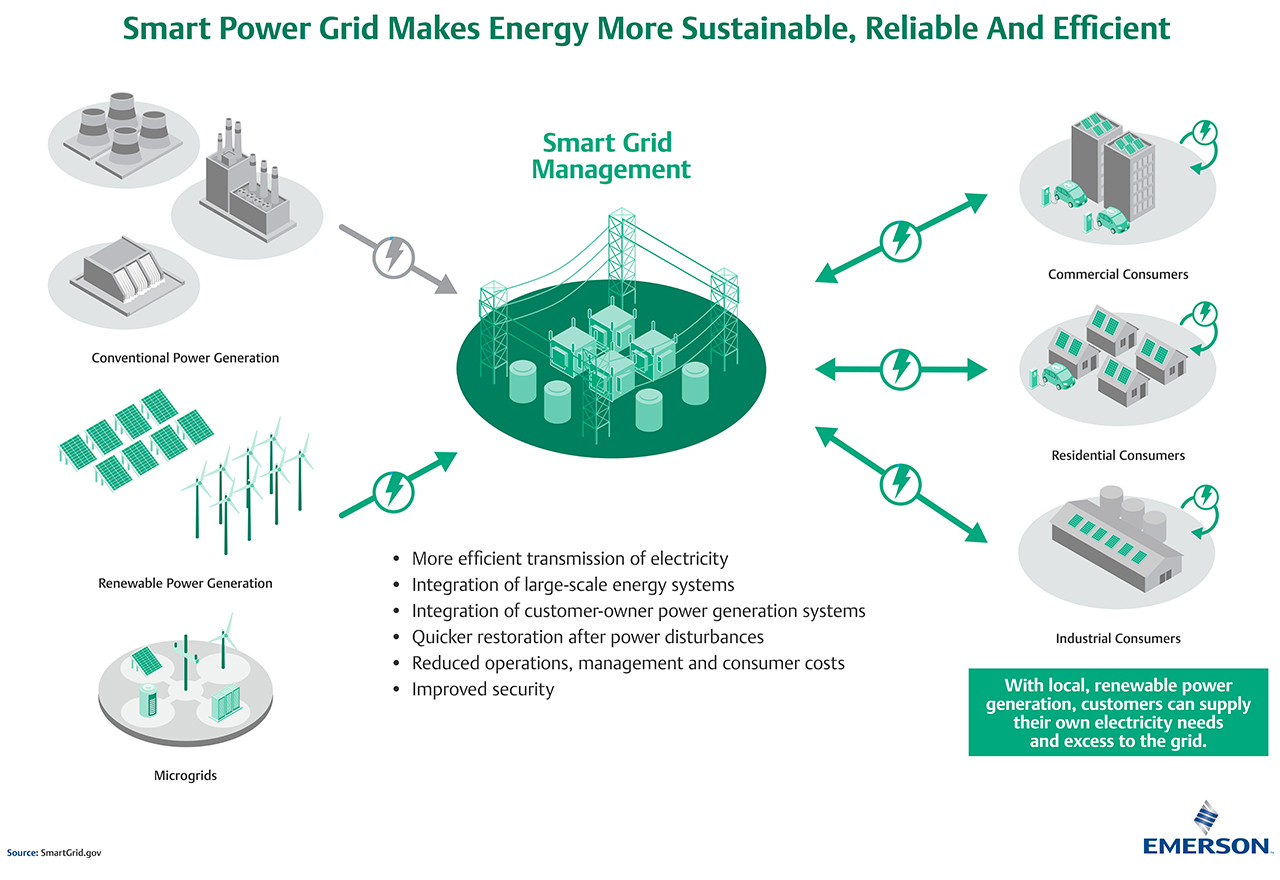 Smart Power Grid Makes Energy More Sustainable, Reliable And Efficient

Conventional Power Generation

Renewable Power Generation

Microgrids

Smart Grid Management

- More efficient transmission of electricity
- Integration of large-scale energy systems
- Integration of customer-owner power generation systems
- Quicker restoration after power disturbances
- Reduced operations, management and consumer costs
- Improved security

Commercial Consumers

Residential Consumers

Industrial Consumers

With local, renewable power generation, customers can supply their own electricity needs and excess to the grid.

Source: SmartGrid.gov

EMERSON